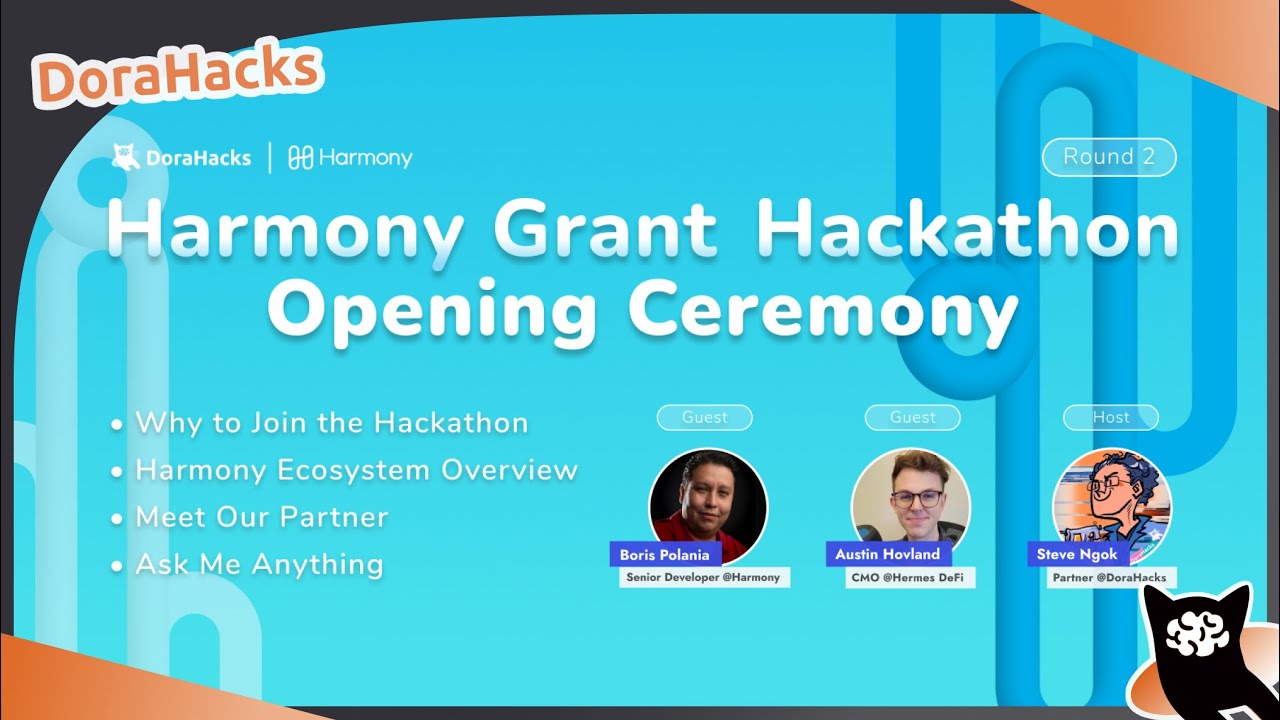 DoraHacks

DoraHacks | Harmony

Round 2

Harmony Grant Hackathon Opening Ceremony

• Why to Join the Hackathon
• Harmony Ecosystem Overview
• Meet Our Partner
• Ask Me Anything

Guest
Boris Polania
Senior Developer @Harmony

Guest
Austin Hovland
CMO @Hermes DeFi

Host
Steve Ngok
Partner @DoraHacks